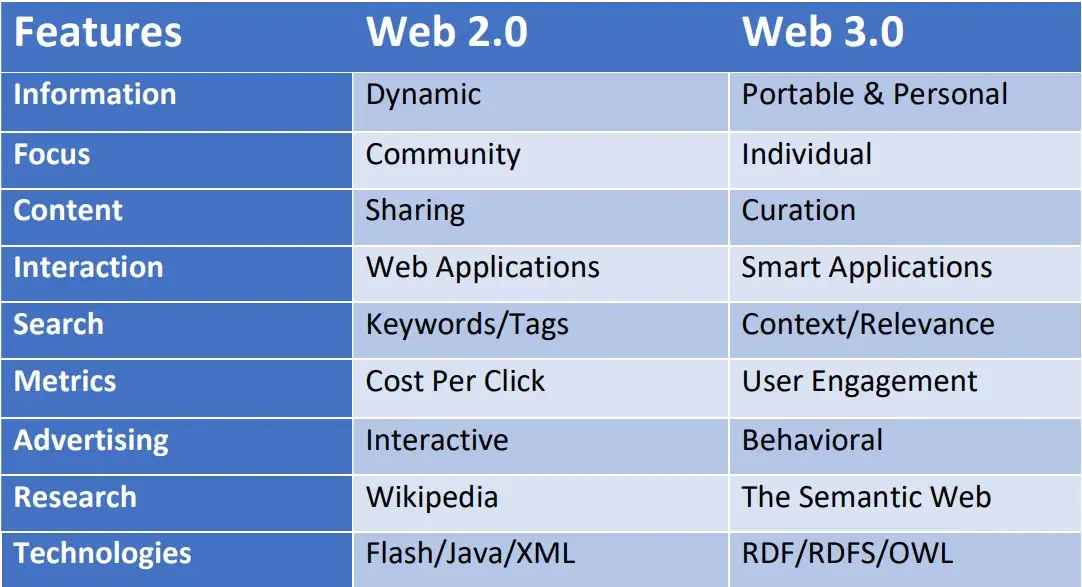 | Features | Web 2.0 | Web 3.0 |
|---|---|---|
| Information | Dynamic | Portable & Personal |
| Focus | Community | Individual |
| Content | Sharing | Curation |
| Interaction | Web Applications | Smart Applications |
| Search | Keywords/Tags | Context/Relevance |
| Metrics | Cost Per Click | User Engagement |
| Advertising | Interactive | Behavioral |
| Research | Wikipedia | The Semantic Web |
| Technologies | Flash/Java/XML | RDF/RDFS/OWL |